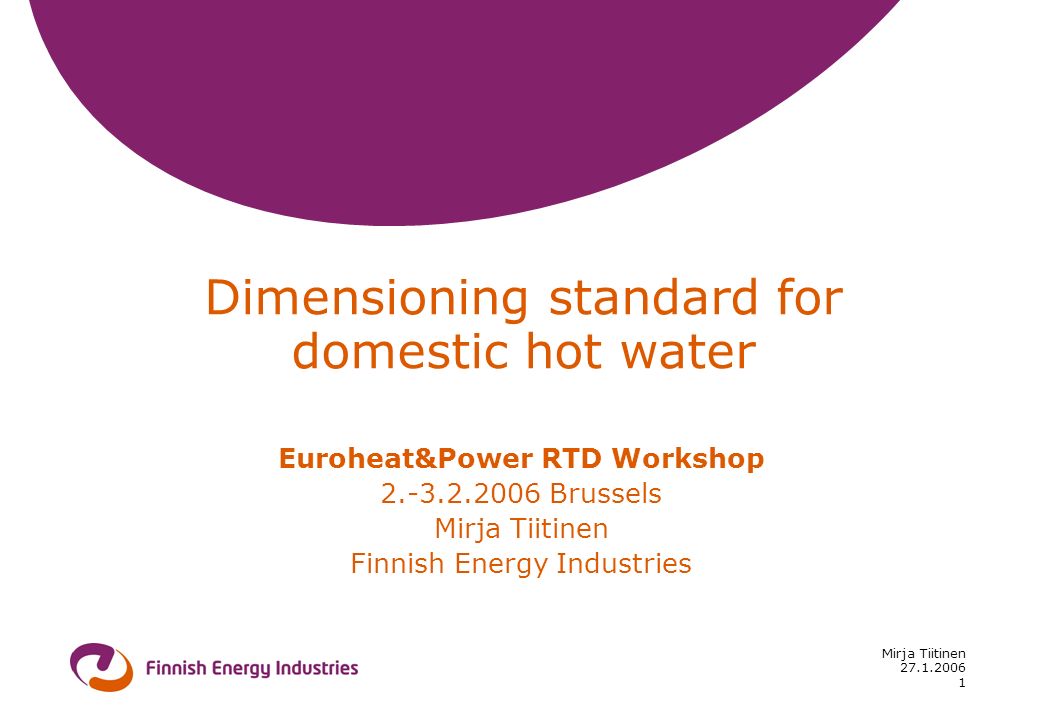 Dimensioning standard for domestic hot water

Euroheat&Power RTD Workshop
2.-3.2.2006 Brussels
Mirja Tiitinen
Finnish Energy Industries

Finnish Energy Industries

Mirja Tiitinen
27.1.2006
1